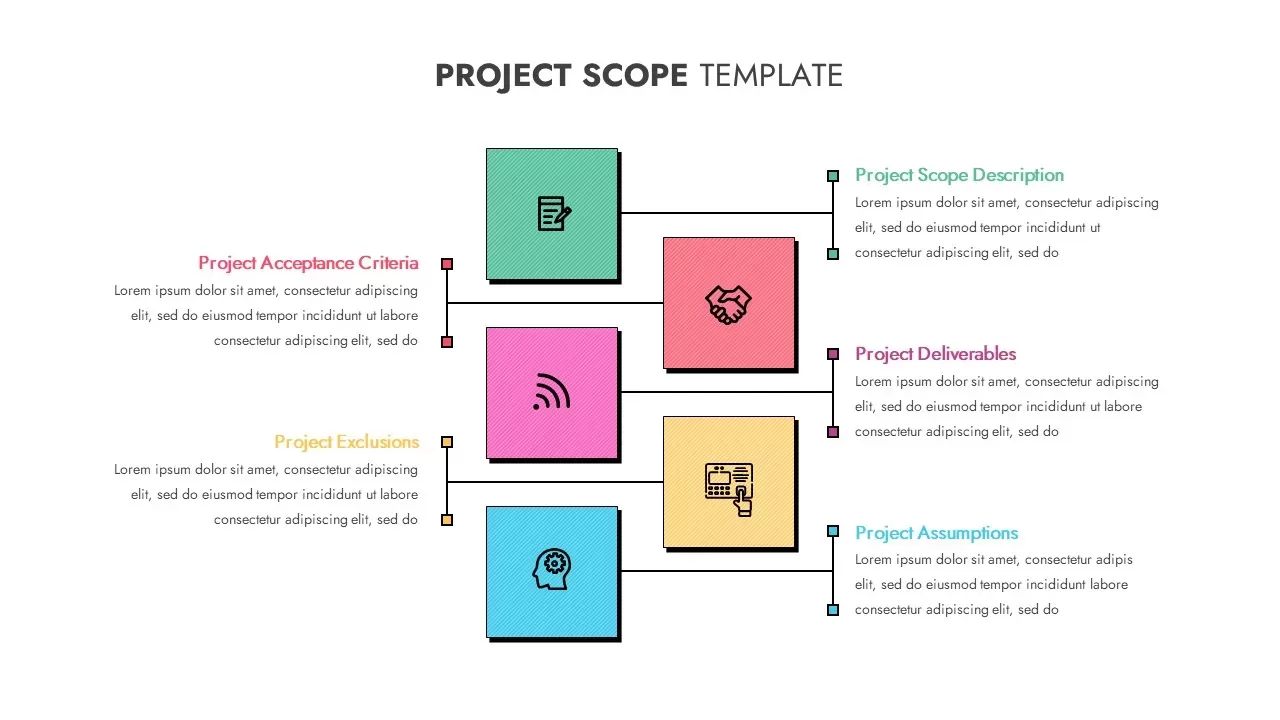 PROJECT SCOPE TEMPLATE

Project Scope Description
Lorem ipsum dolor sit amet, consectetur adipiscing elit, sed do eiusmod tempor incididunt ut consectetur adipiscing elit, sed do

Project Acceptance Criteria
Lorem ipsum dolor sit amet, consectetur adipiscing elit, sed do eiusmod tempor incididunt ut labore consectetur adipiscing elit, sed do

Project Deliverables
Lorem ipsum dolor sit amet, consectetur adipiscing elit, sed do eiusmod tempor incididunt ut labore consectetur adipiscing elit, sed do

Project Exclusions
Lorem ipsum dolor sit amet, consectetur adipiscing elit, sed do eiusmod tempor incididunt ut labore consectetur adipiscing elit, sed do

Project Assumptions
Lorem ipsum dolor sit amet, consectetur adipis elit, sed do eiusmod tempor incididunt labore consectetur adipiscing elit, sed do